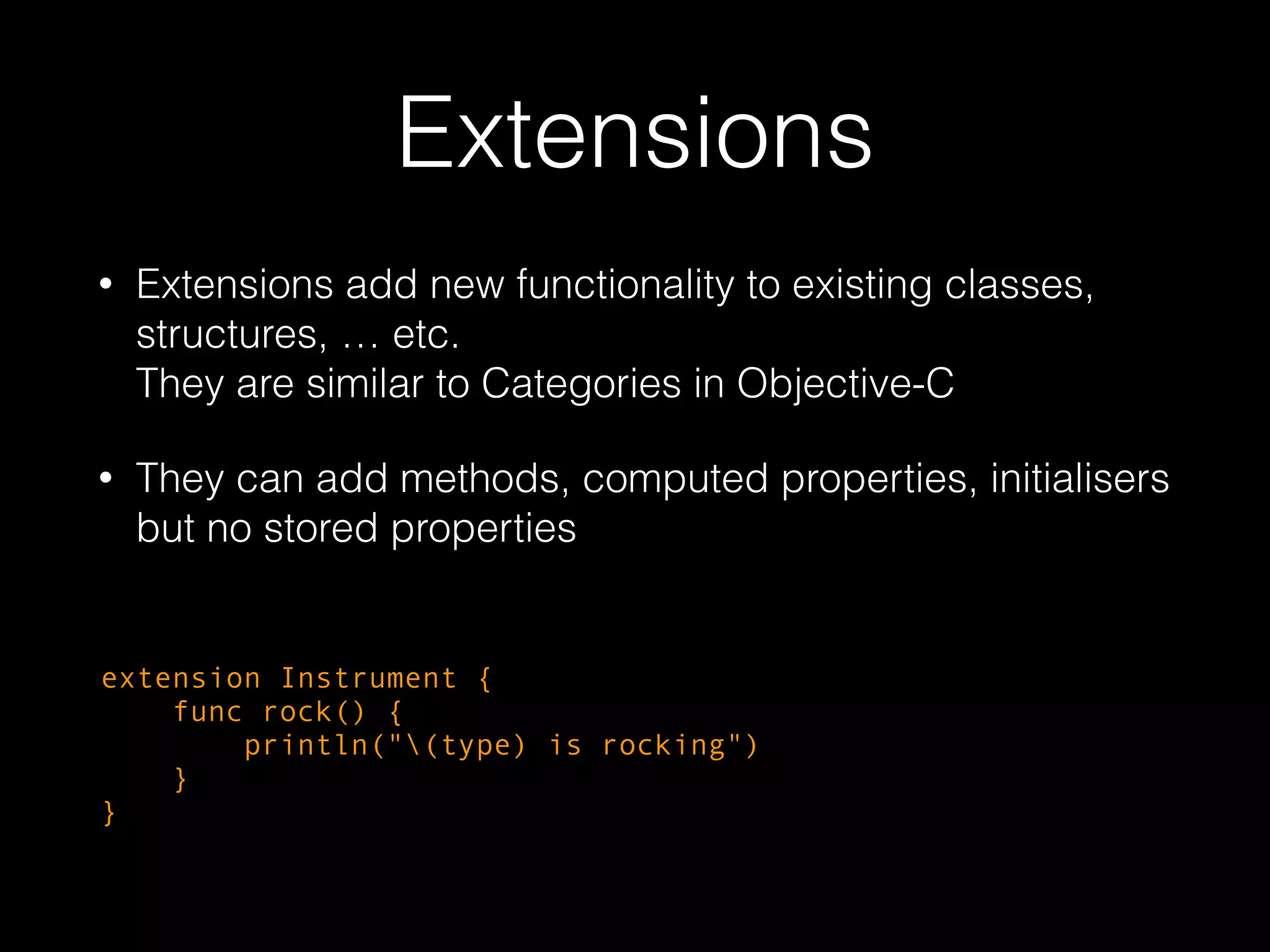 Extensions

• Extensions add new functionality to existing classes, structures, … etc.
They are similar to Categories in Objective-C

• They can add methods, computed properties, initialisers but no stored properties

extension Instrument {
    func rock() {
        println("\(type) is rocking")
    }
}